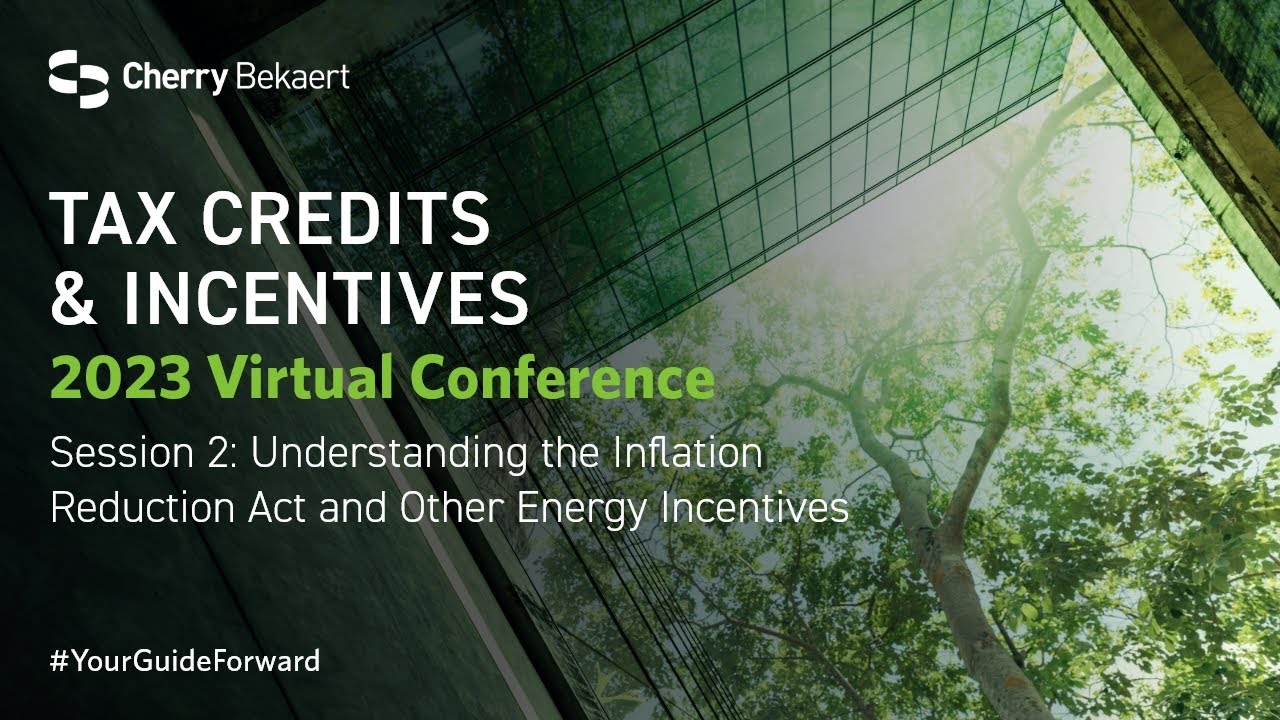 Cherry Bekaert

TAX CREDITS & INCENTIVES

2023 Virtual Conference

Session 2: Understanding the Inflation Reduction Act and Other Energy Incentives

#YourGuideForward